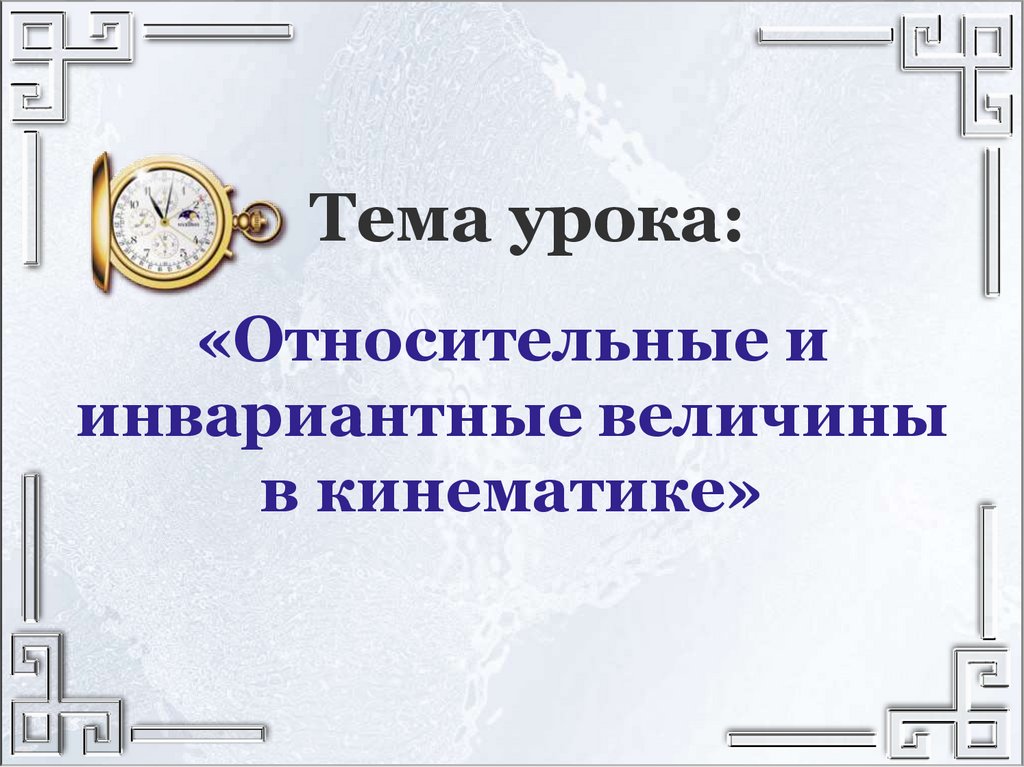 Тема урока:

«Относительные и инвариантные величины в кинематике»